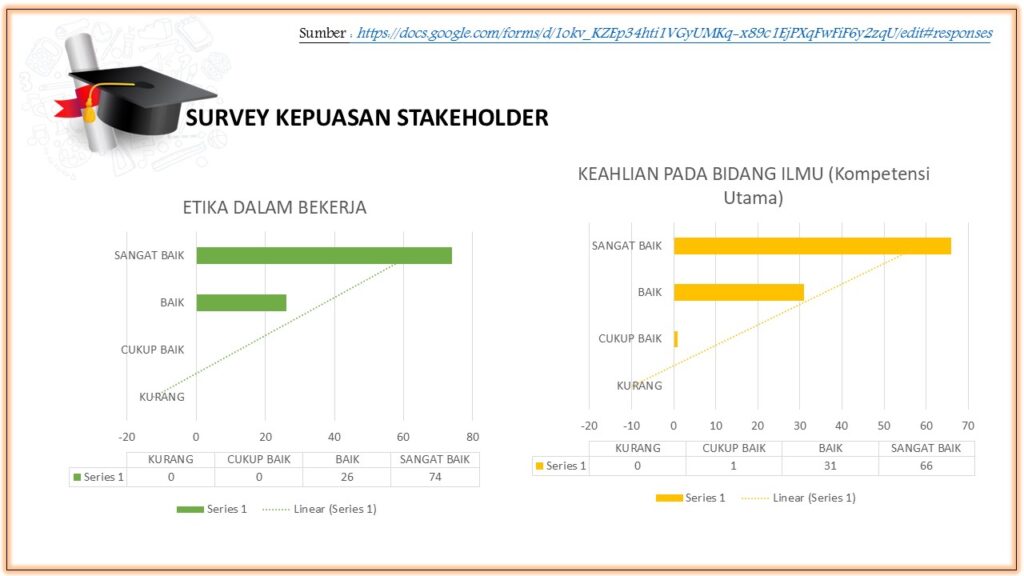 Sumber : https://docs.google.com/forms/d/1okv_KZEp34hti1VGyUMKq-x89c1EjPXqFwFiF6y2zqU/edit#responses

SURVEY KEPUASAN STAKEHOLDER

ETIKA DALAM BEKERJA

SANGAT BAIK
BAIK
CUKUP BAIK
KURANG

-20 0 20 40 60 80

| | KURANG | CUKUP BAIK | BAIK | SANGAT BAIK |
|---|---|---|---|---|
| Series 1 | 0 | 0 | 26 | 74 |

Series 1 Linear (Series 1)

KEAHLIAN PADA BIDANG ILMU (Kompetensi Utama)

SANGAT BAIK
BAIK
CUKUP BAIK
KURANG

-20 -10 0 10 20 30 40 50 60 70

| | KURANG | CUKUP BAIK | BAIK | SANGAT BAIK |
|---|---|---|---|---|
| Series 1 | 0 | 1 | 31 | 66 |

Series 1 Linear (Series 1)